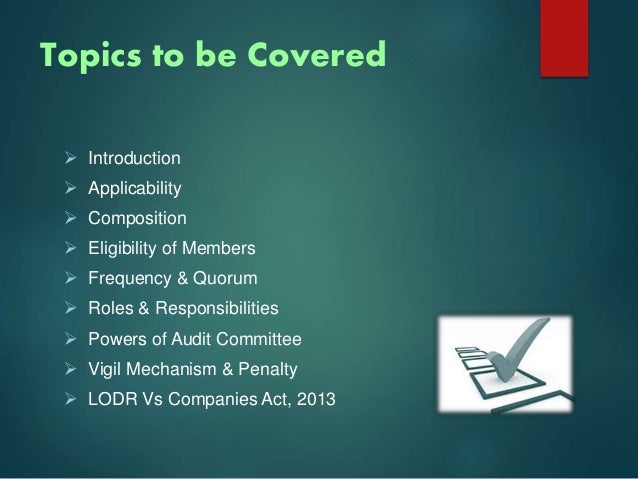 Topics to be Covered

➢ Introduction
➢ Applicability
➢ Composition
➢ Eligibility of Members
➢ Frequency & Quorum
➢ Roles & Responsibilities
➢ Powers of Audit Committee
➢ Vigil Mechanism & Penalty
➢ LODR Vs Companies Act, 2013